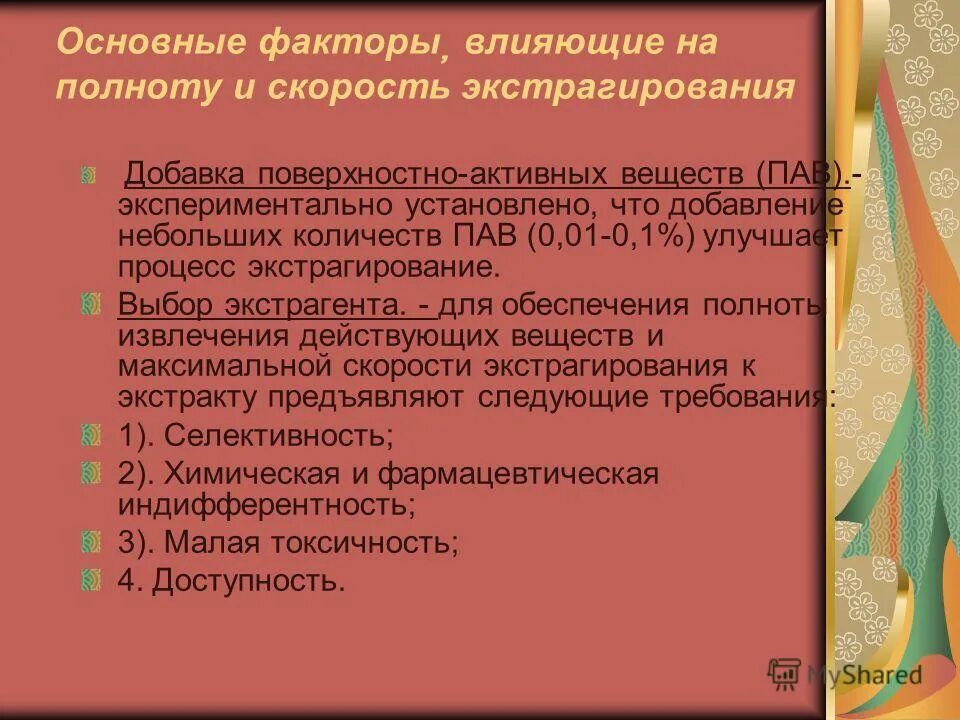 Основные факторы, влияющие на полноту и скорость экстрагирования

Добавка поверхностно-активных веществ (ПАВ).- экспериментально установлено, что добавление небольших количеств ПАВ (0,01-0,1%) улучшает процесс экстрагирование.

Выбор экстрагента. - для обеспечения полноты извлечения действующих веществ и максимальной скорости экстрагирования к экстракту предъявляют следующие требования:

1). Селективность;

2). Химическая и фармацевтическая индифферентность;

3). Малая токсичность;

4. Доступность.

MyShared